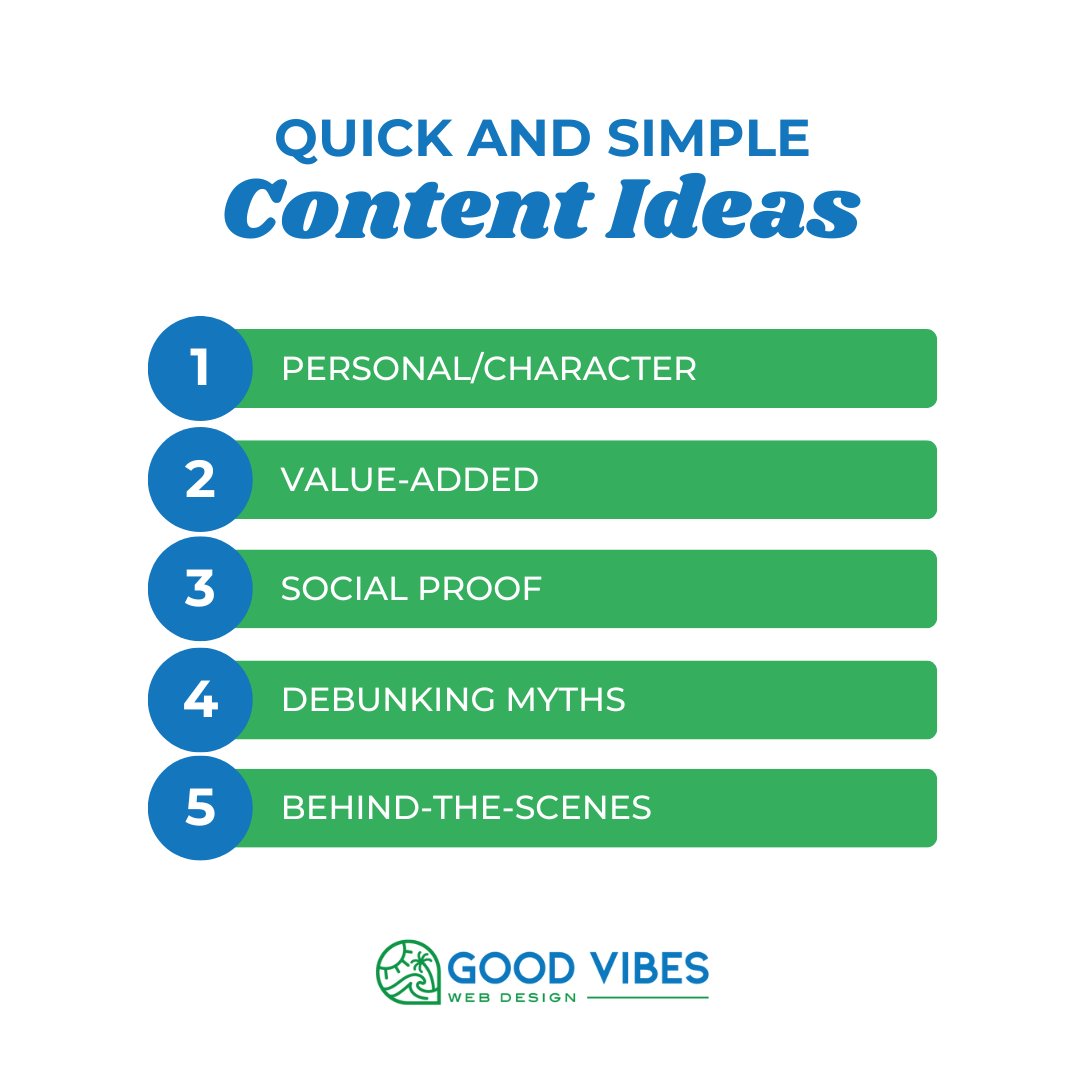 QUICK AND SIMPLE
Content Ideas

1 PERSONAL/CHARACTER

2 VALUE-ADDED

3 SOCIAL PROOF

4 DEBUNKING MYTHS

5 BEHIND-THE-SCENES

GOOD VIBES
WEB DESIGN